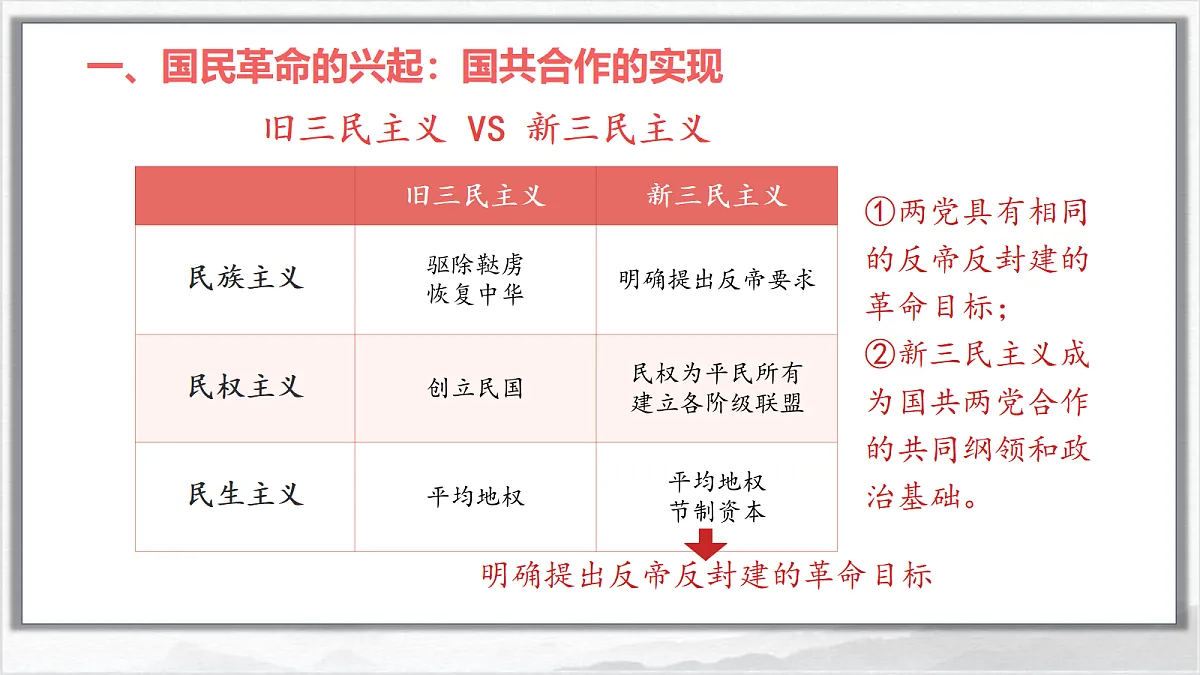 一、国民革命的兴起：国共合作的实现

旧三民主义 VS 新三民主义

|  | 旧三民主义 | 新三民主义 |
|---|---|---|
| 民族主义 | 驱除鞑虏 恢复中华 | 明确提出反帝要求 |
| 民权主义 | 创立民国 | 民权为平民所有 建立各阶级联盟 |
| 民生主义 | 平均地权 | 平均地权 节制资本 |

明确提出反帝反封建的革命目标

①两党具有相同的反帝反封建的革命目标；
②新三民主义成为国共两党合作的共同纲领和政治基础。